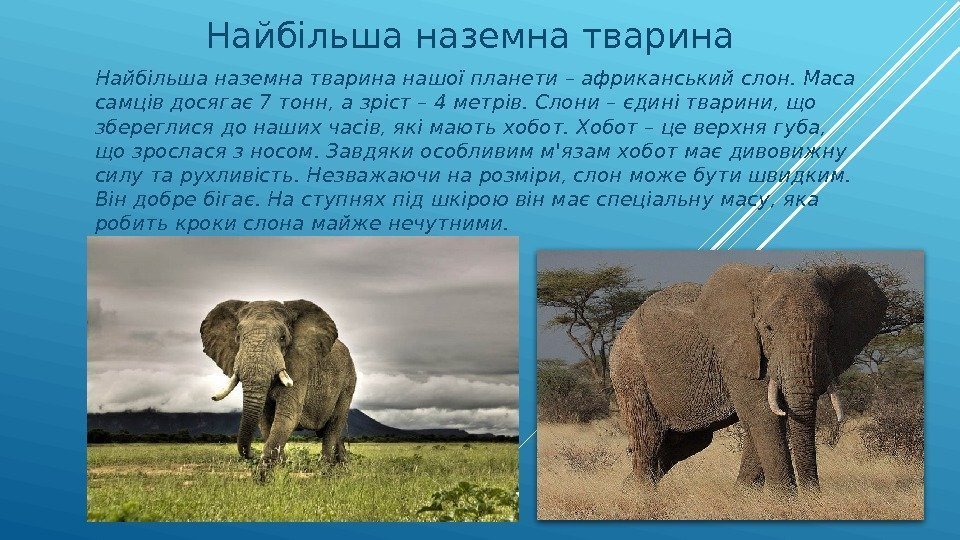 Найбільша наземна тварина

Найбільша наземна тварина нашої планети – африканський слон. Маса самців досягає 7 тонн, а зріст – 4 метрів. Слони – єдині тварини, що збереглися до наших часів, які мають хобот. Хобот – це верхня губа, що зрослася з носом. Завдяки особливим м'язам хобот має дивовижну силу та рухливість. Незважаючи на розміри, слон може бути швидким. Він добре бігає. На ступнях під шкірою він має спеціальну масу, яка робить кроки слона майже нечутними.